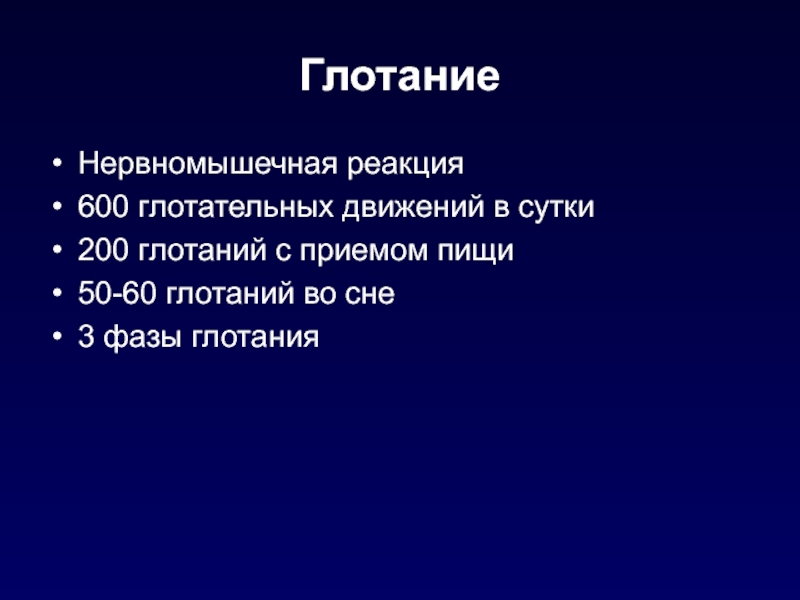 Глотание

• Нервномышечная реакция
• 600 глотательных движений в сутки
• 200 глотаний с приемом пищи
• 50-60 глотаний во сне
• 3 фазы глотания